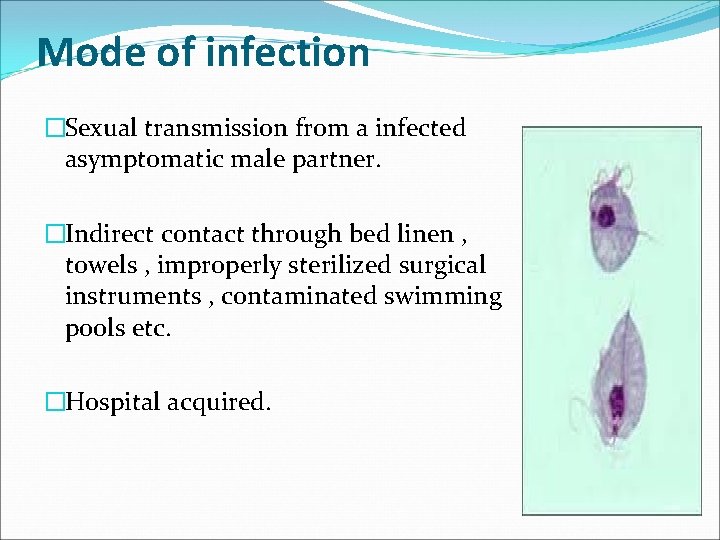 Mode of infection

□Sexual transmission from a infected asymptomatic male partner.

□Indirect contact through bed linen , towels , improperly sterilized surgical instruments , contaminated swimming pools etc.

□Hospital acquired.